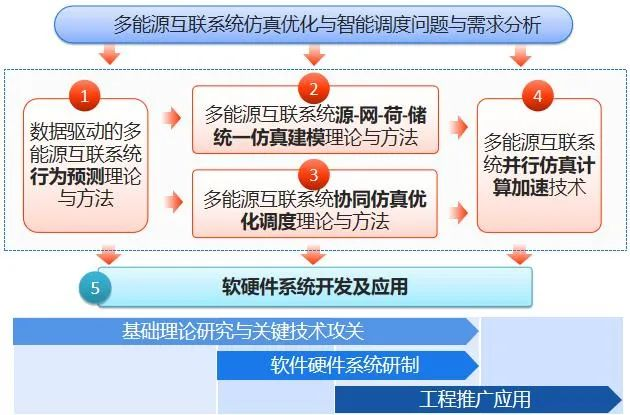 多能源互联系统仿真优化与智能调度问题与需求分析

1
数据驱动的多能源互联系统行为预测理论与方法

2
多能源互联系统源-网-荷-储统一仿真建模理论与方法

3
多能源互联系统协同仿真优化调度理论与方法

4
多能源互联系统并行仿真计算加速技术

5
软硬件系统开发及应用

基础理论研究与关键技术攻关

软件硬件系统研制

工程推广应用